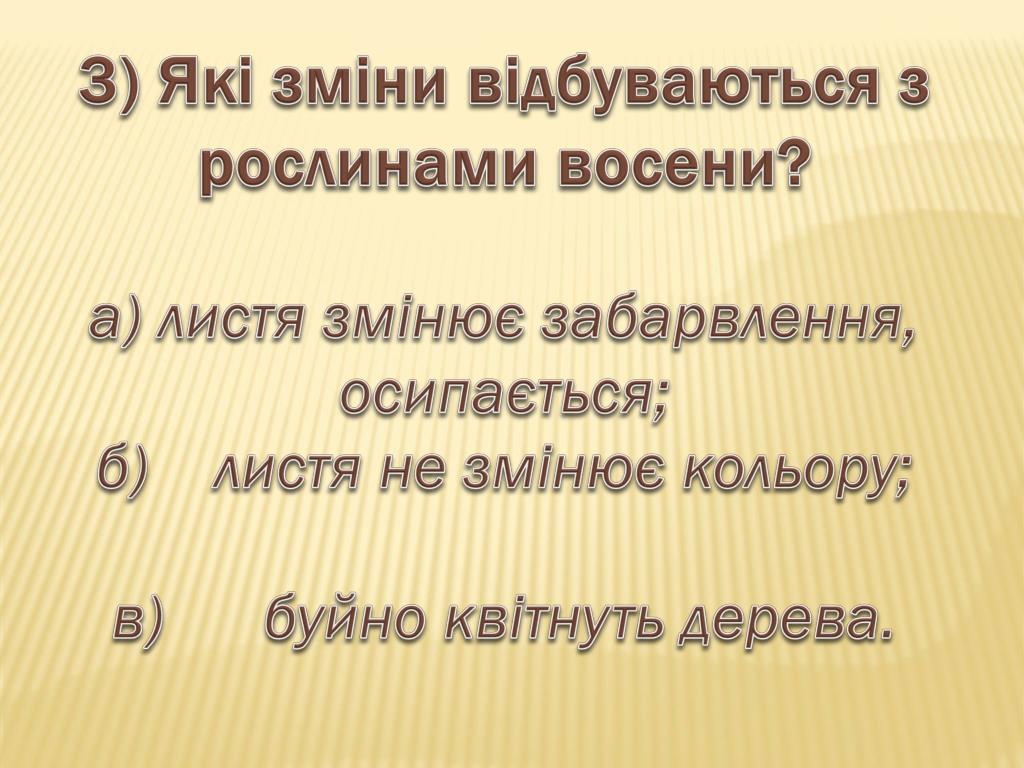 3) Які зміни відбуваються з рослинами восени?

а) листя змінює забарвлення, осипається;
б) листя не змінює кольору;

в) буйно квітнуть дерева.